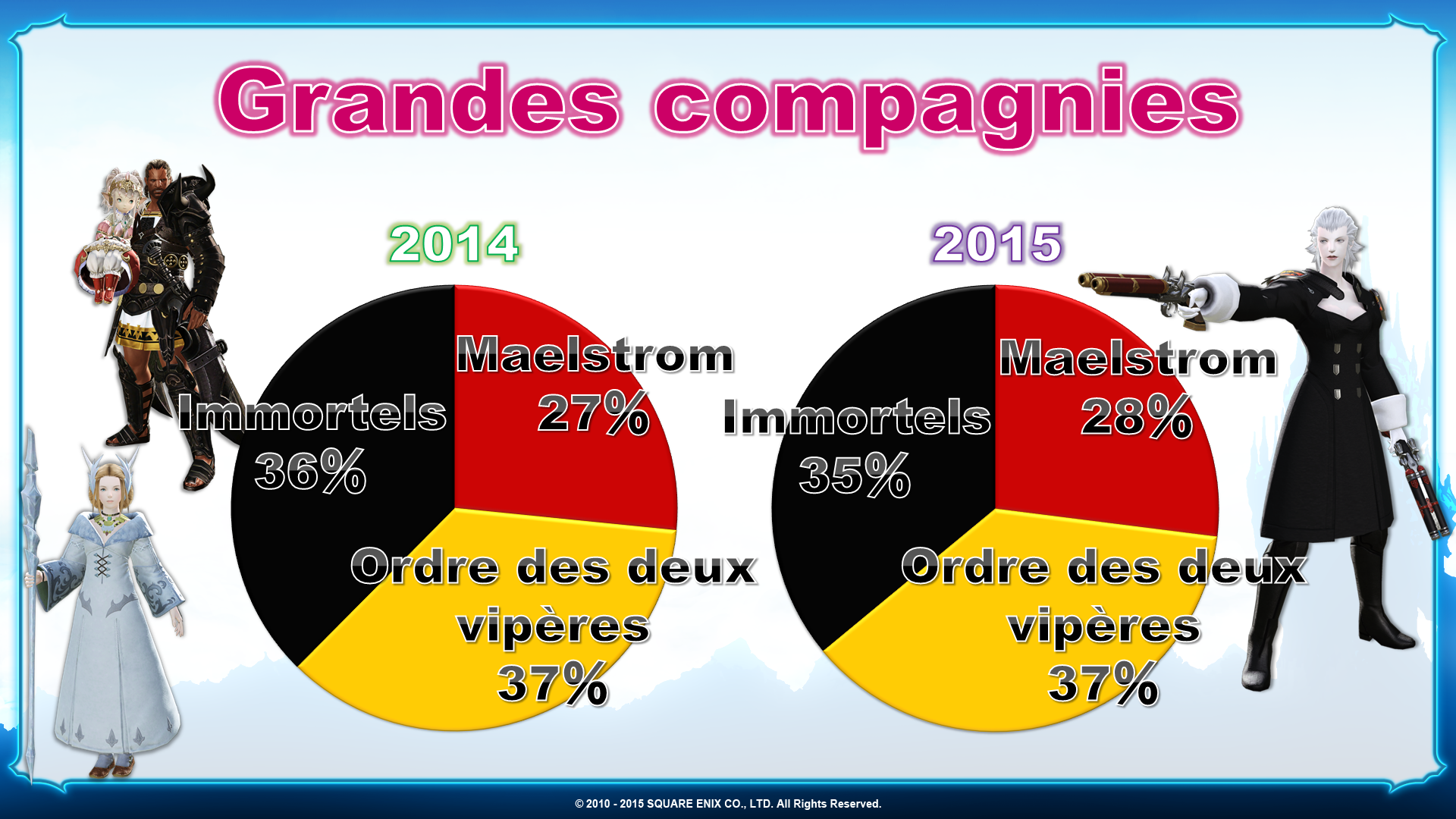 Grandes compagnies

2014

Maelstrom 27%

Immortels 36%

Ordre des deux vipères 37%

2015

Maelstrom 28%

Immortels 35%

Ordre des deux vipères 37%

© 2010 - 2015 SQUARE ENIX CO., LTD. All Rights Reserved.